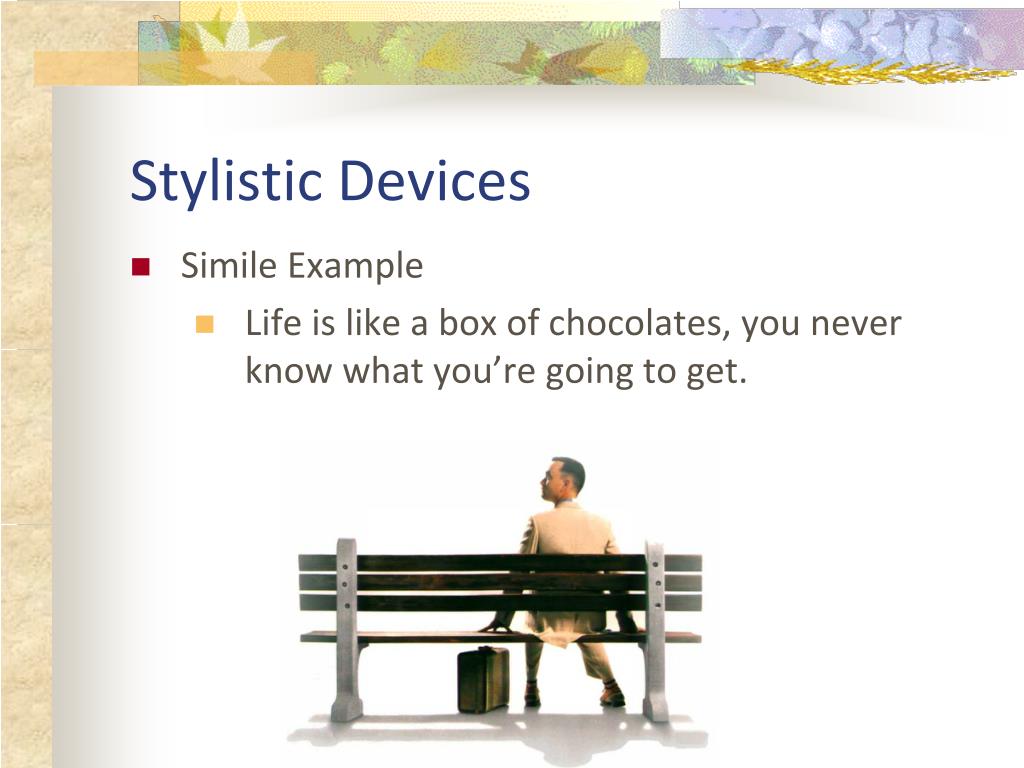 Stylistic Devices

Simile Example

Life is like a box of chocolates, you never know what you’re going to get.